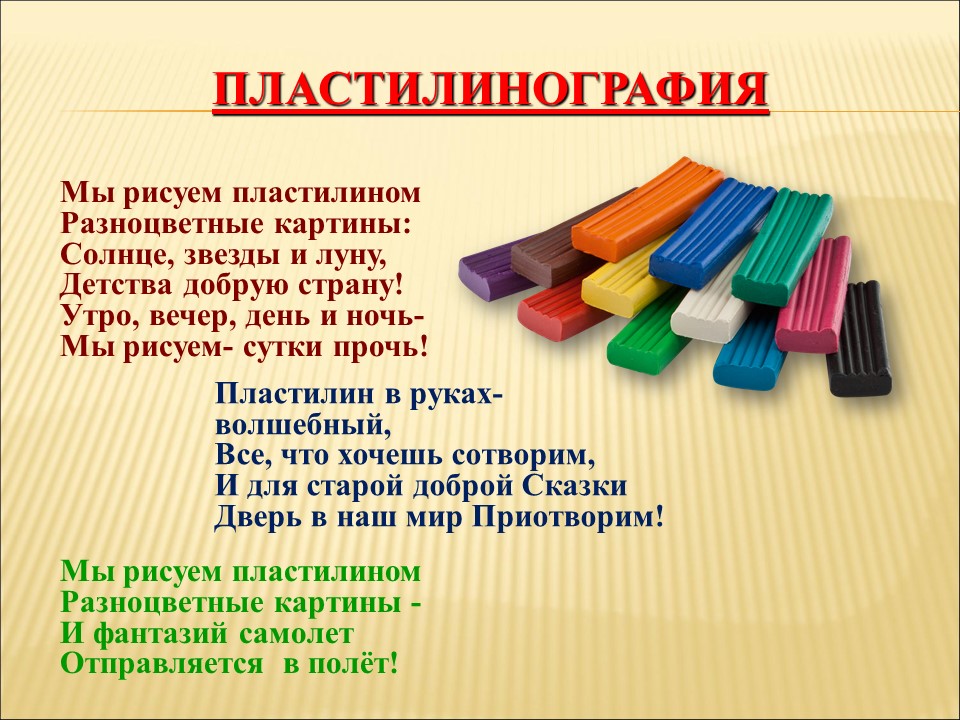 ПЛАСТИЛИНОГРАФИЯ

Мы рисуем пластилином
Разноцветные картины:
Солнце, звезды и луну,
Детства добрую страну!
Утро, вечер, день и ночь-
Мы рисуем- сутки прочь!

Пластилин в руках-
волшебный,
Все, что хочешь сотворим,
И для старой доброй Сказки
Дверь в наш мир Приотворим!

Мы рисуем пластилином
Разноцветные картины -
И фантазий самолет
Отправляется в полёт!